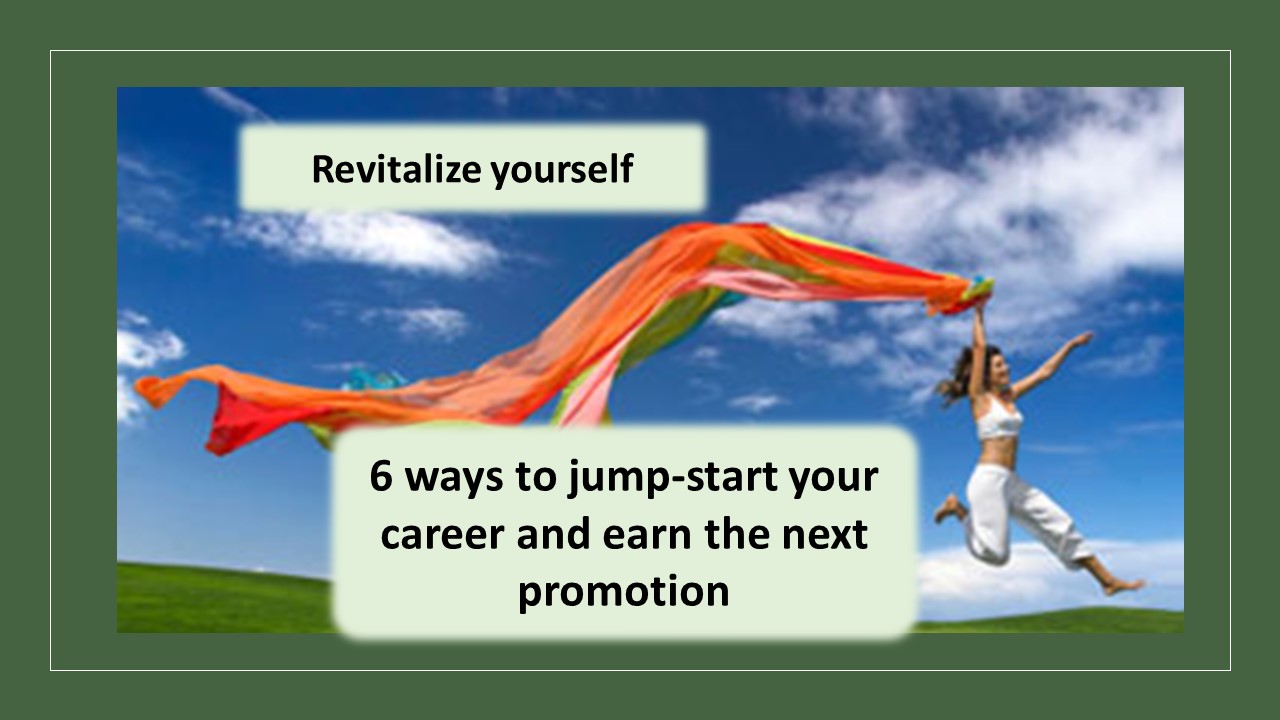 Revitalize yourself

6 ways to jump-start your career and earn the next promotion